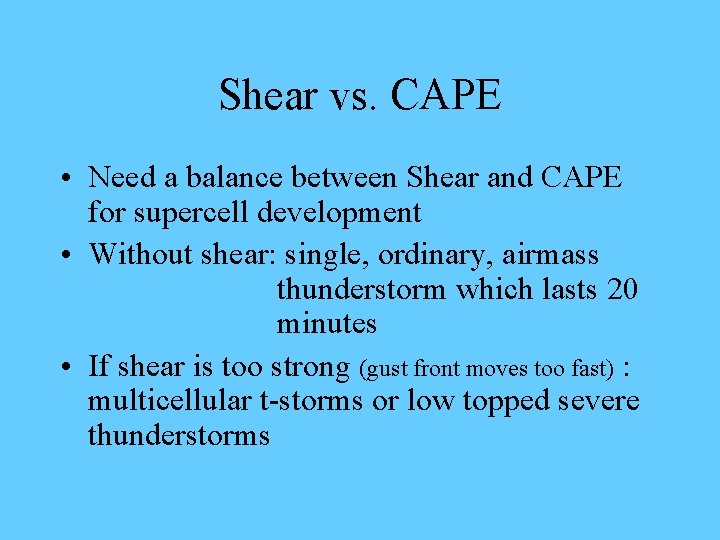 Shear vs. CAPE

• Need a balance between Shear and CAPE for supercell development
• Without shear: single, ordinary, airmass thunderstorm which lasts 20 minutes
• If shear is too strong (gust front moves too fast) : multicellular t-storms or low topped severe thunderstorms